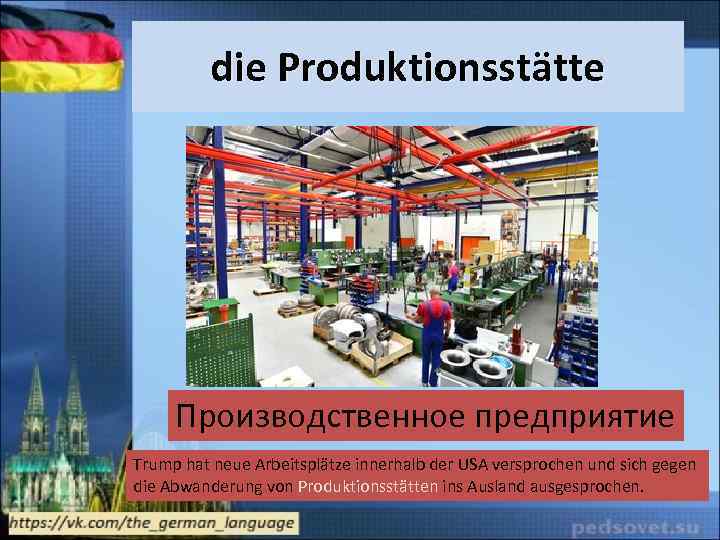 die Produktionsstätte

Производственное предприятие

Trump hat neue Arbeitsplätze innerhalb der USA versprochen und sich gegen die Abwanderung von Produktionsstätten ins Ausland ausgesprochen.

https://vk.com/the_german_language

pedsovet.su